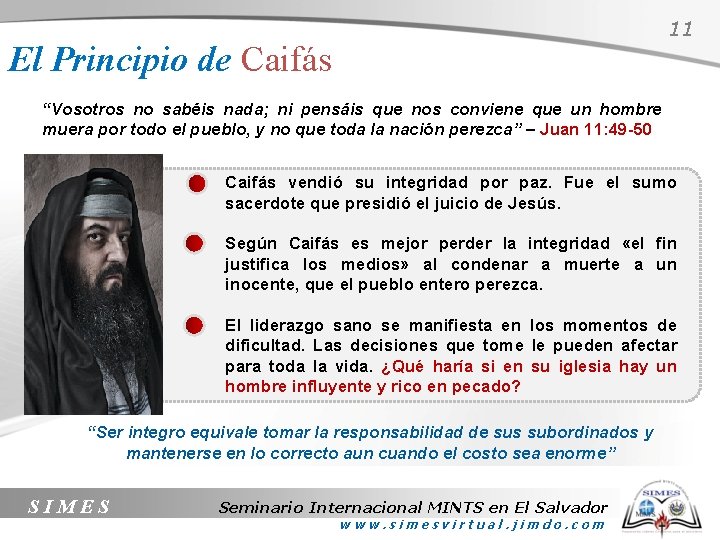 11

El Principio de Caifás

“Vosotros no sabéis nada; ni pensáis que nos conviene que un hombre muera por todo el pueblo, y no que toda la nación perezca” – Juan 11:49-50

Caifás vendió su integridad por paz. Fue el sumo sacerdote que presidió el juicio de Jesús.

Según Caifás es mejor perder la integridad «el fin justifica los medios» al condenar a muerte a un inocente, que el pueblo entero perezca.

El liderazgo sano se manifiesta en los momentos de dificultad. Las decisiones que tome le pueden afectar para toda la vida. ¿Qué haría si en su iglesia hay un hombre influyente y rico en pecado?

“Ser integro equivale tomar la responsabilidad de sus subordinados y mantenerse en lo correcto aun cuando el costo sea enorme”

SIMES

Seminario Internacional MINTS en El Salvador
www.simesvirtual.jimdo.com

SIMES
MINTS